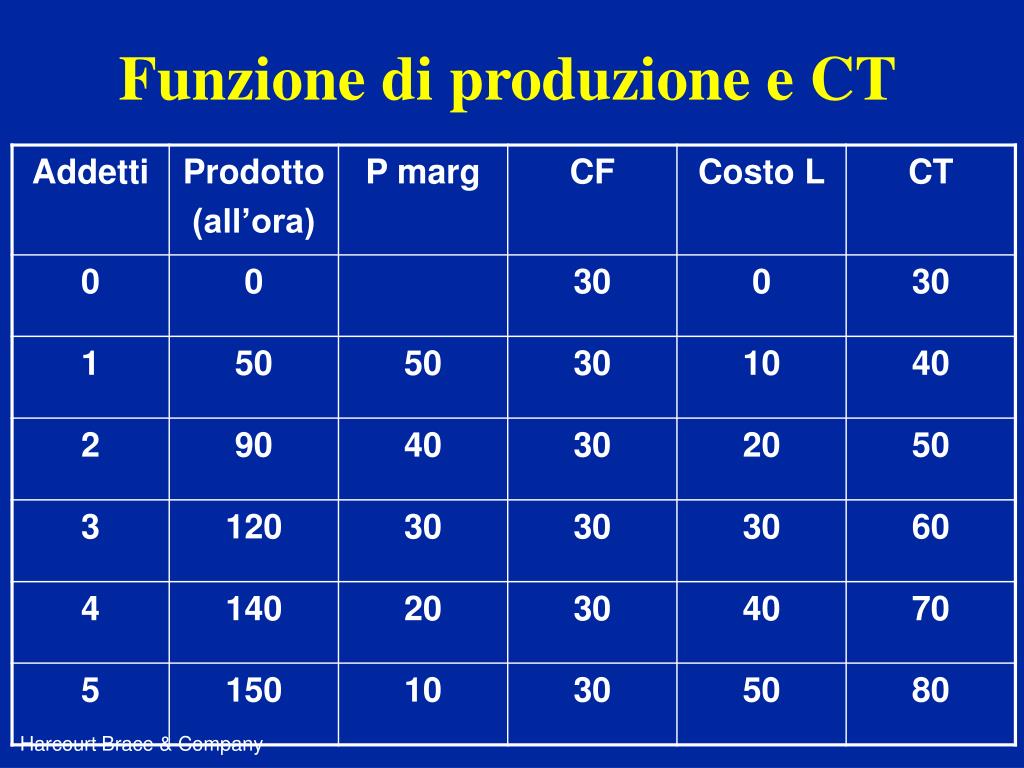 Funzione di produzione e CT

| Addetti | Prodotto (all’ora) | P marg | CF | Costo L | CT |
|---|---|---|---|---|---|
| 0 | 0 | | 30 | 0 | 30 |
| 1 | 50 | 50 | 30 | 10 | 40 |
| 2 | 90 | 40 | 30 | 20 | 50 |
| 3 | 120 | 30 | 30 | 30 | 60 |
| 4 | 140 | 20 | 30 | 40 | 70 |
| 5 | 150 | 10 | 30 | 50 | 80 |

Harcourt Brace & Company